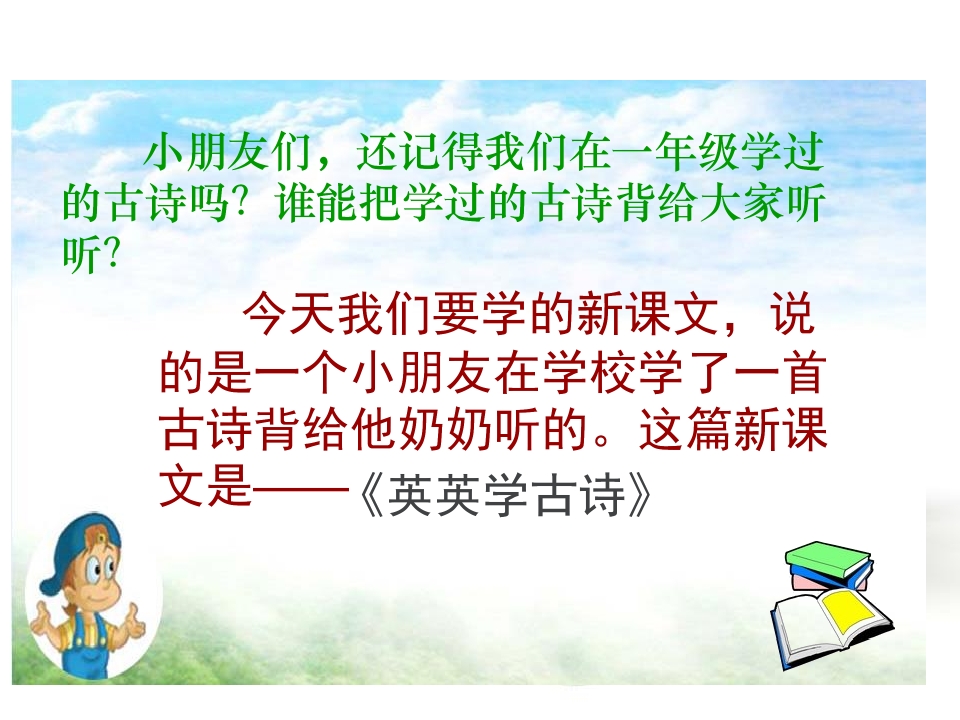 小朋友们，还记得我们在一年级学过的古诗吗？谁能把学过的古诗背给大家听听？

今天我们要学的新课文，说的是一个小朋友在学校学了一首古诗背给他奶奶听的。这篇新课文是——《英英学古诗》